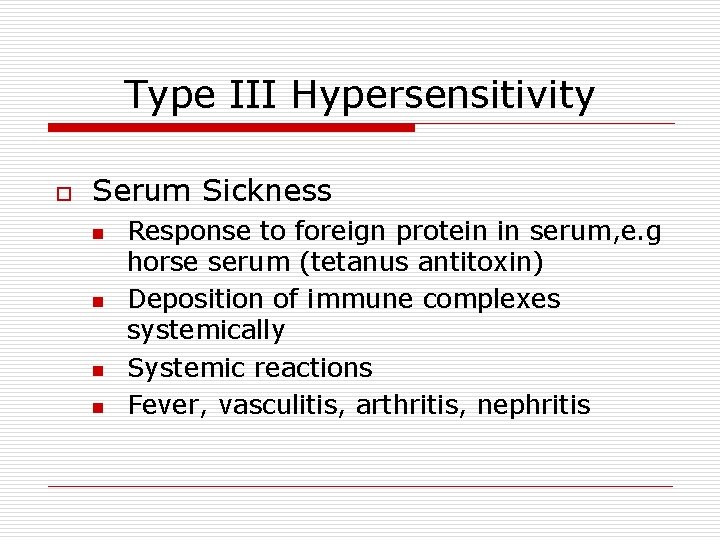 Type III Hypersensitivity

Serum Sickness

Response to foreign protein in serum,e.g horse serum (tetanus antitoxin)

Deposition of immune complexes systemically

Systemic reactions

Fever, vasculitis, arthritis, nephritis